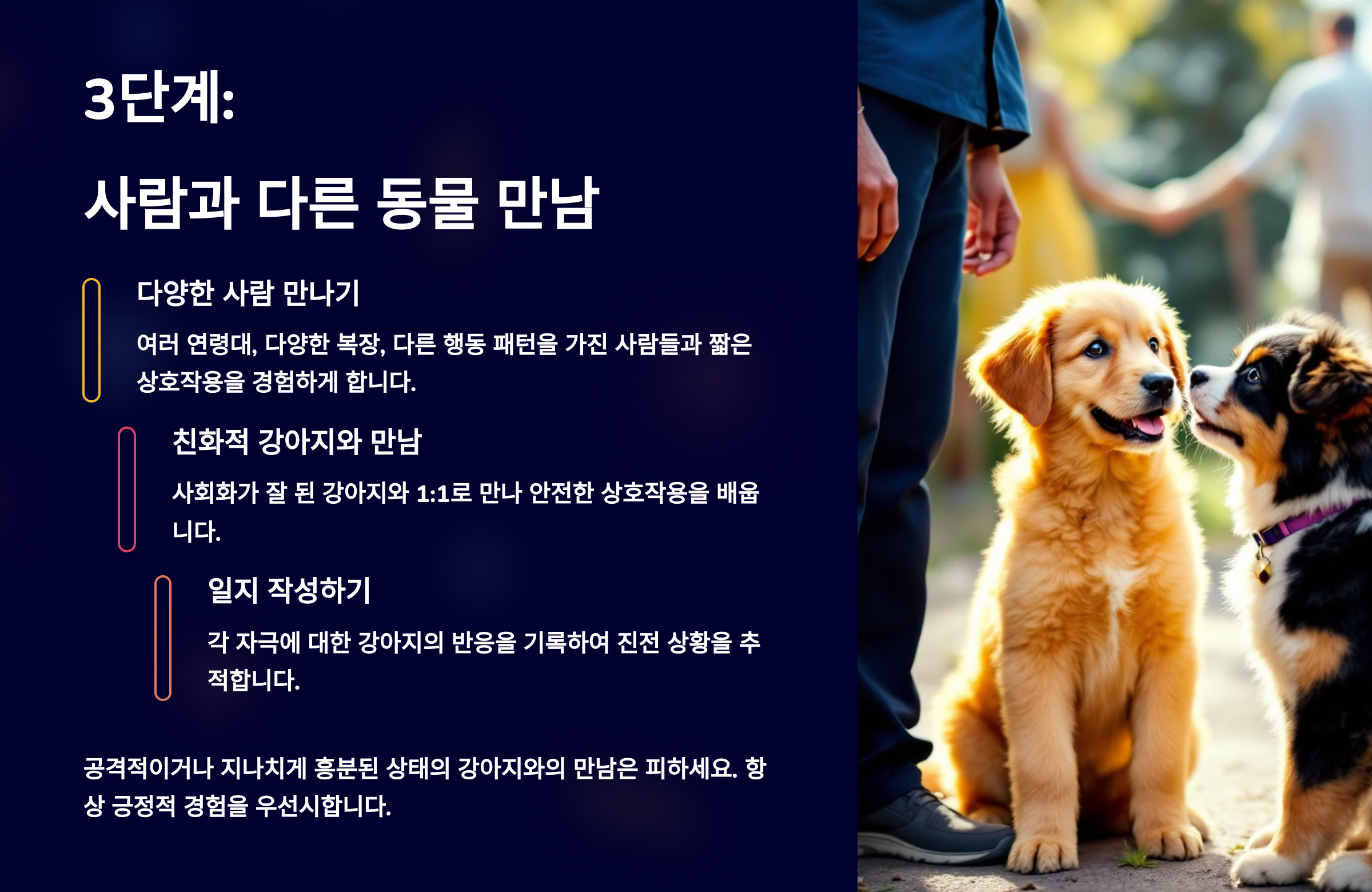 3단계:

사람과 다른 동물 만남

다양한 사람 만나기

여러 연령대, 다양한 복장, 다른 행동 패턴을 가진 사람들과 짧은 상호작용을 경험하게 합니다.

친화적 강아지와 만남

사회화가 잘 된 강아지와 1:1로 만나 안전한 상호작용을 배웁니다.

일지 작성하기

각 자극에 대한 강아지의 반응을 기록하여 진전 상황을 추적합니다.

공격적이거나 지나치게 흥분된 상태의 강아지와의 만남은 피하세요. 항상 긍정적 경험을 우선시합니다.